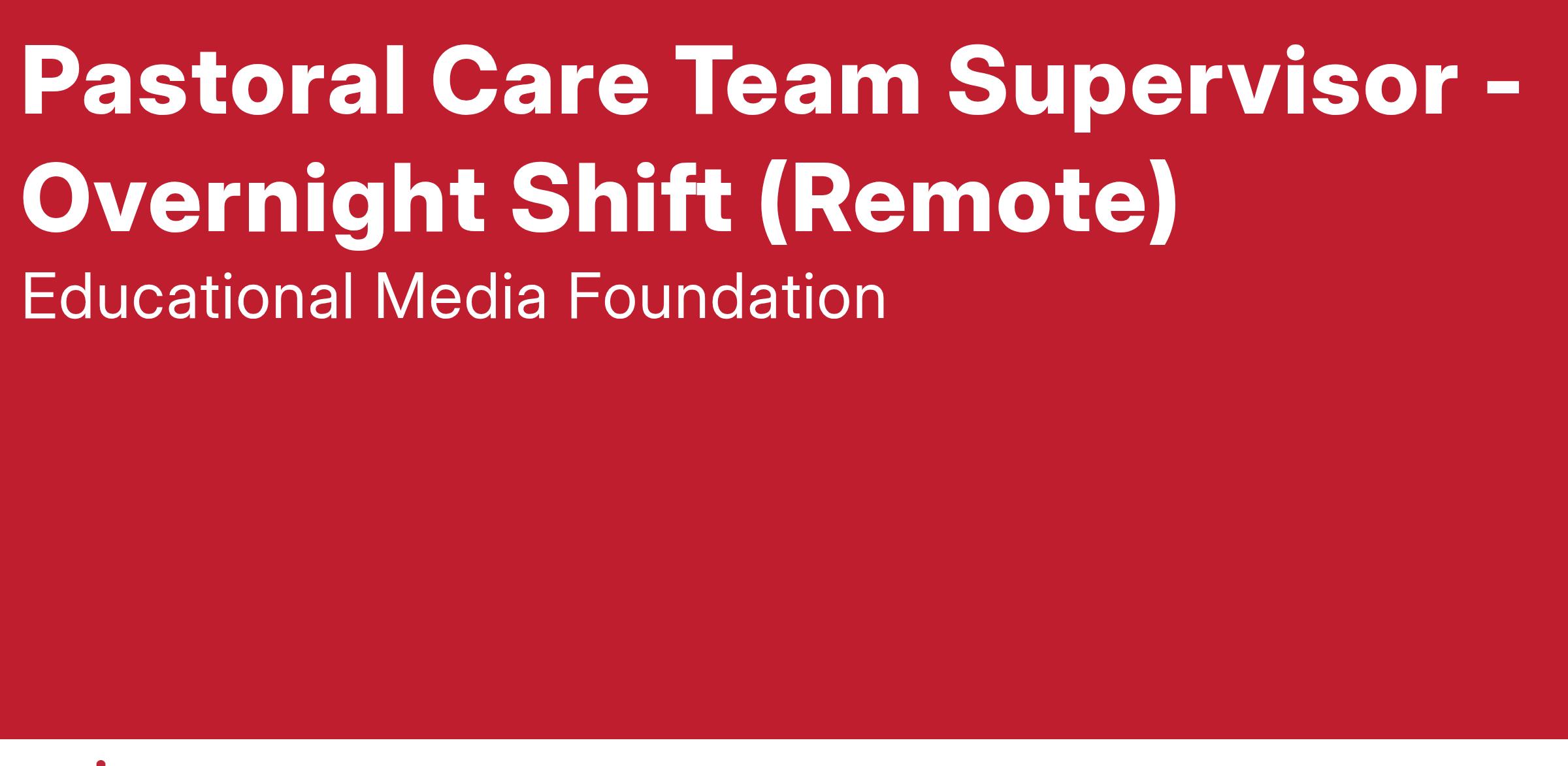 Pastoral Care Team Supervisor - Overnight Shift (Remote)

Educational Media Foundation